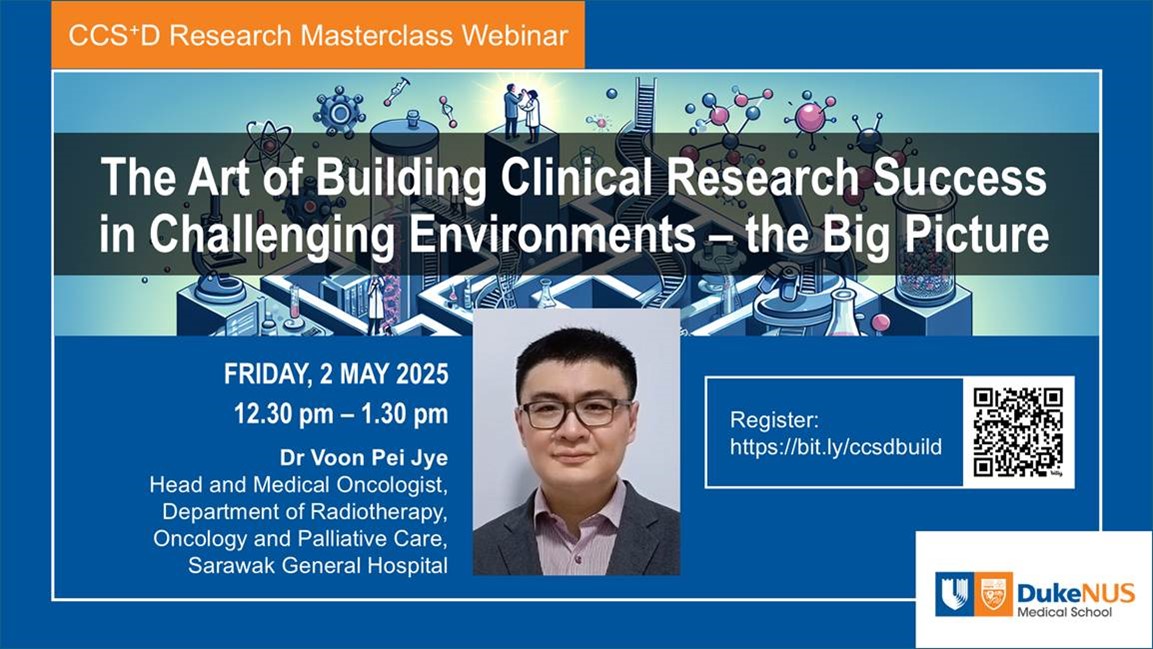 CCS⁺D Research Masterclass Webinar

The Art of Building Clinical Research Success in Challenging Environments – the Big Picture

FRIDAY, 2 MAY 2025
12.30 pm – 1.30 pm

Dr Voon Pei Jye
Head and Medical Oncologist, Department of Radiotherapy, Oncology and Palliative Care, Sarawak General Hospital

Register:
https://bit.ly/ccsdbuild

DukeNUS
Medical School